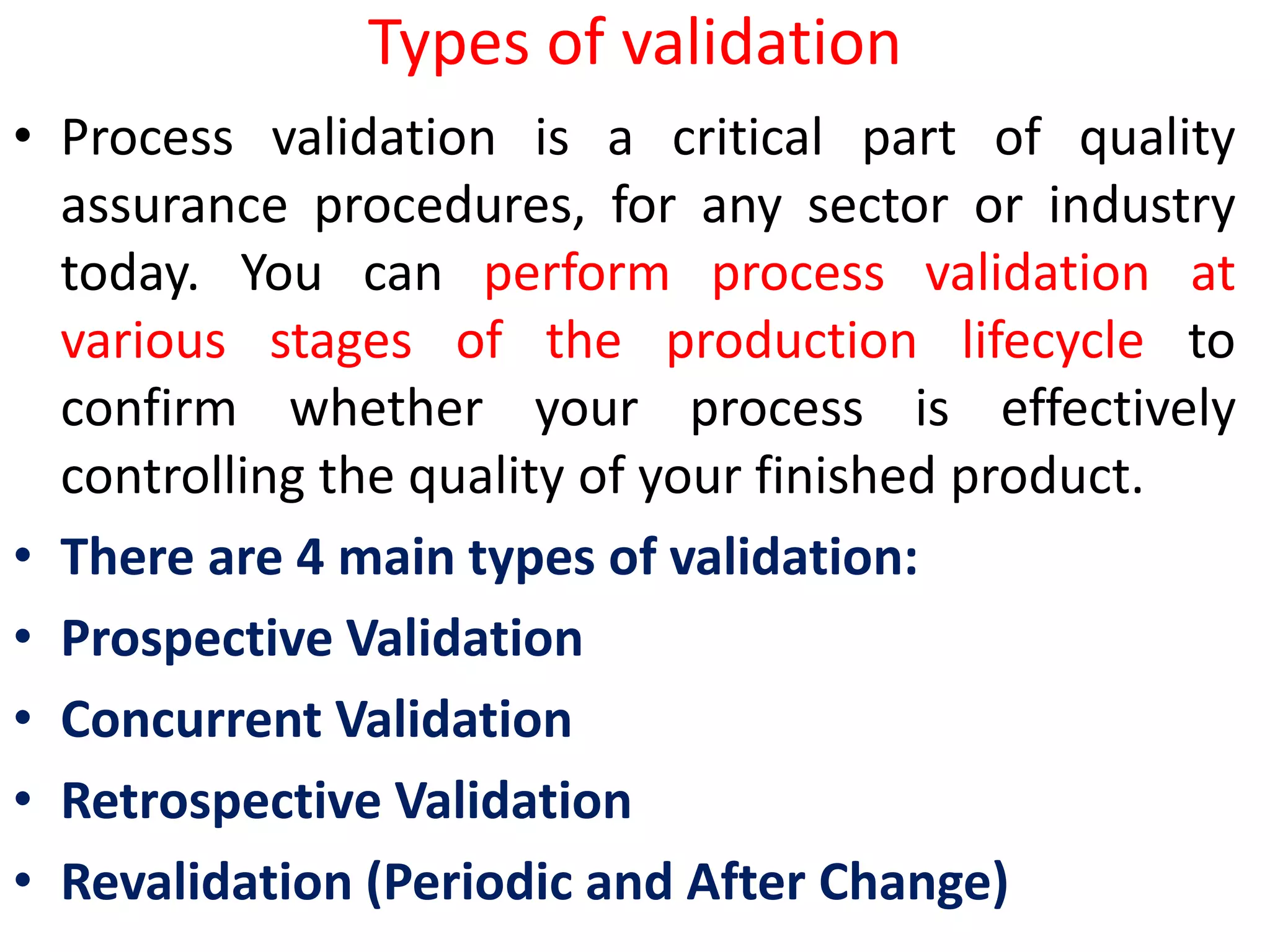 Types of validation

• Process validation is a critical part of quality assurance procedures, for any sector or industry today. You can perform process validation at various stages of the production lifecycle to confirm whether your process is effectively controlling the quality of your finished product.

• There are 4 main types of validation:
• Prospective Validation
• Concurrent Validation
• Retrospective Validation
• Revalidation (Periodic and After Change)